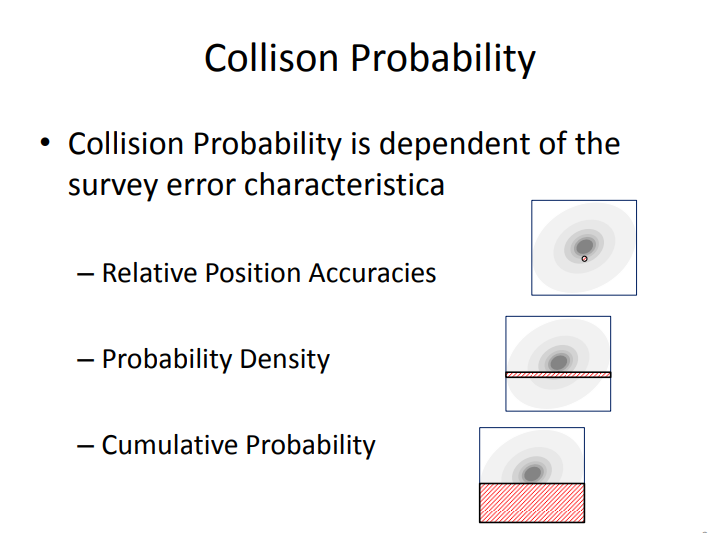 Collison Probability

• Collision Probability is dependent of the survey error characteristica

– Relative Position Accuracies

– Probability Density

– Cumulative Probability